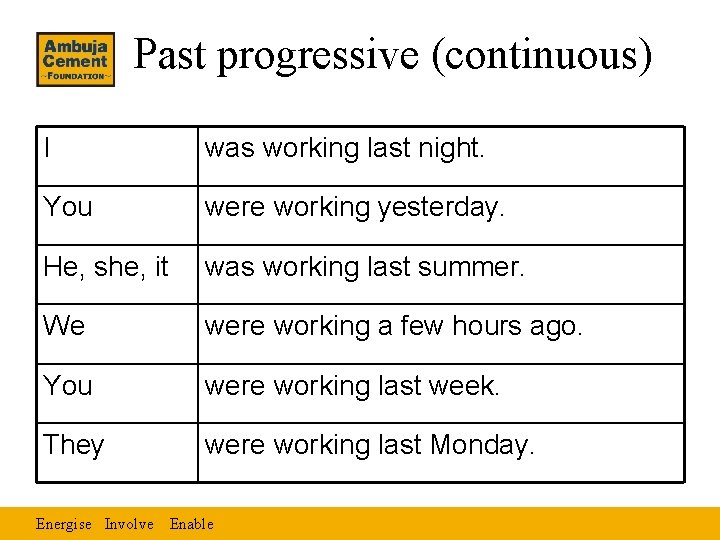 Ambuja Cement FOUNDATION

Past progressive (continuous)

| I | was working last night. |
|---|---|
| You | were working yesterday. |
| He, she, it | was working last summer. |
| We | were working a few hours ago. |
| You | were working last week. |
| They | were working last Monday. |

Energise Involve Enable